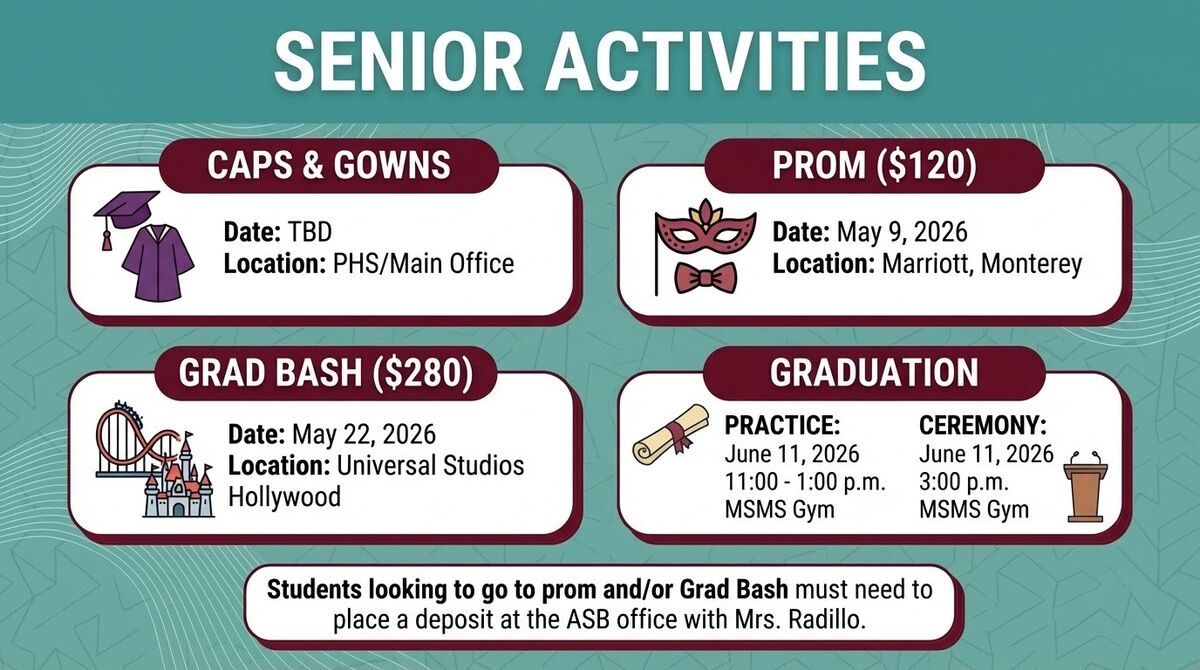 SENIOR ACTIVITIES

CAPS & GOWNS

Date: TBD
Location: PHS/Main Office

PROM ($120)

Date: May 9, 2026
Location: Marriott, Monterey

GRAD BASH ($280)

Date: May 22, 2026
Location: Universal Studios Hollywood

GRADUATION

PRACTICE:
June 11, 2026
11:00 - 1:00 p.m.
MSMS Gym

CEREMONY:
June 11, 2026
3:00 p.m.
MSMS Gym

Students looking to go to prom and/or Grad Bash must need to place a deposit at the ASB office with Mrs. Radillo.